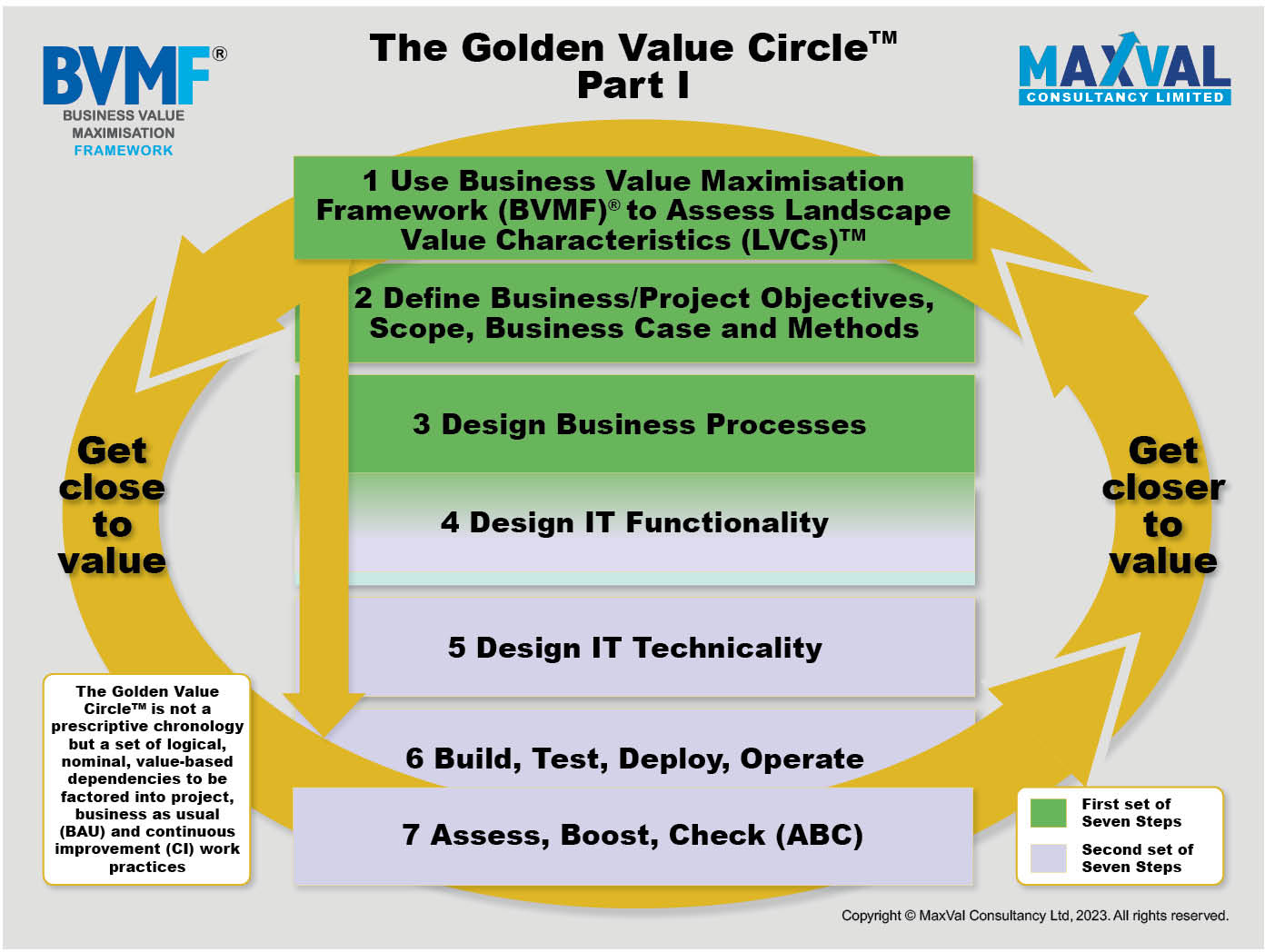 BVMF®
BUSINESS VALUE MAXIMISATION FRAMEWORK

The Golden Value Circle™
Part I

MAXVAL
CONSULTANCY LIMITED

1 Use Business Value Maximisation Framework (BVMF)® to Assess Landscape Value Characteristics (LVCs)™

2 Define Business/Project Objectives, Scope, Business Case and Methods

3 Design Business Processes

4 Design IT Functionality

5 Design IT Technicality

6 Build, Test, Deploy, Operate

7 Assess, Boost, Check (ABC)

Get close to value

Get closer to value

The Golden Value Circle™ is not a prescriptive chronology but a set of logical, nominal, value-based dependencies to be factored into project, business as usual (BAU) and continuous improvement (CI) work practices

First set of Seven Steps

Second set of Seven Steps

Copyright © MaxVal Consultancy Ltd, 2023. All rights reserved.